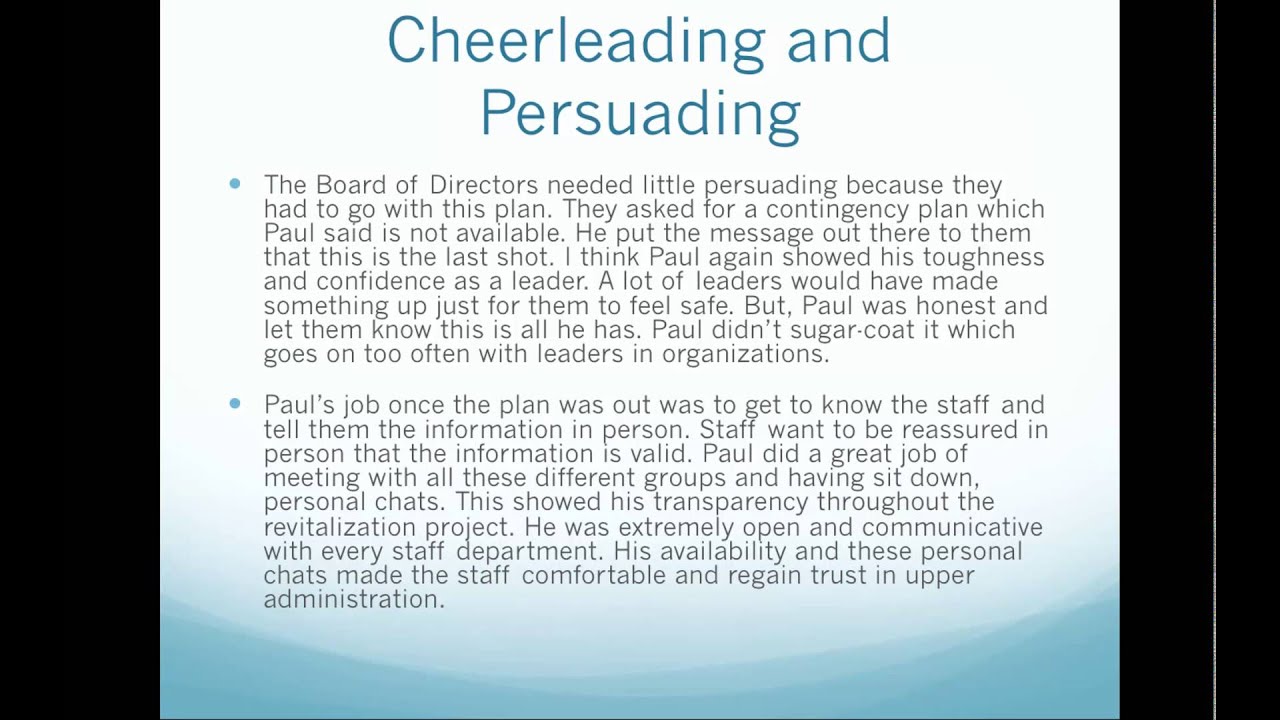 Cheerleading and Persuading

• The Board of Directors needed little persuading because they had to go with this plan. They asked for a contingency plan which Paul said is not available. He put the message out there to them that this is the last shot. I think Paul again showed his toughness and confidence as a leader. A lot of leaders would have made something up just for them to feel safe. But, Paul was honest and let them know this is all he has. Paul didn't sugar-coat it which goes on too often with leaders in organizations.

• Paul's job once the plan was out was to get to know the staff and tell them the information in person. Staff want to be reassured in person that the information is valid. Paul did a great job of meeting with all these different groups and having sit down, personal chats. This showed his transparency throughout the revitalization project. He was extremely open and communicative with every staff department. His availability and these personal chats made the staff comfortable and regain trust in upper administration.